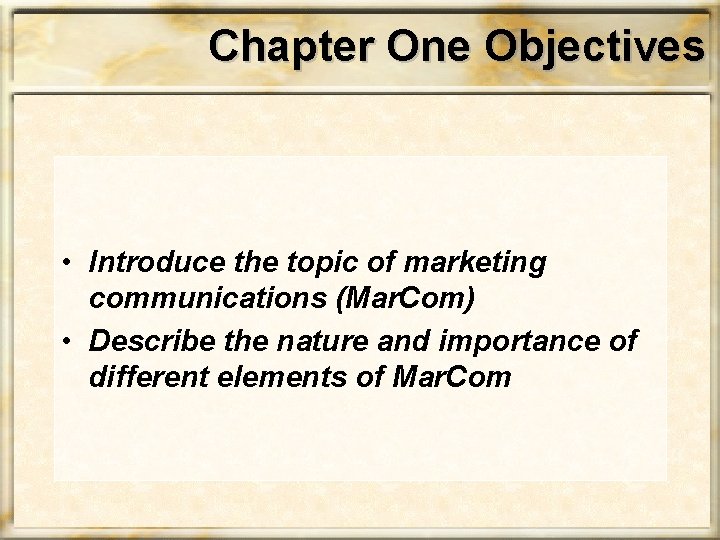 Chapter One Objectives

• Introduce the topic of marketing communications (MarCom)
• Describe the nature and importance of different elements of MarCom